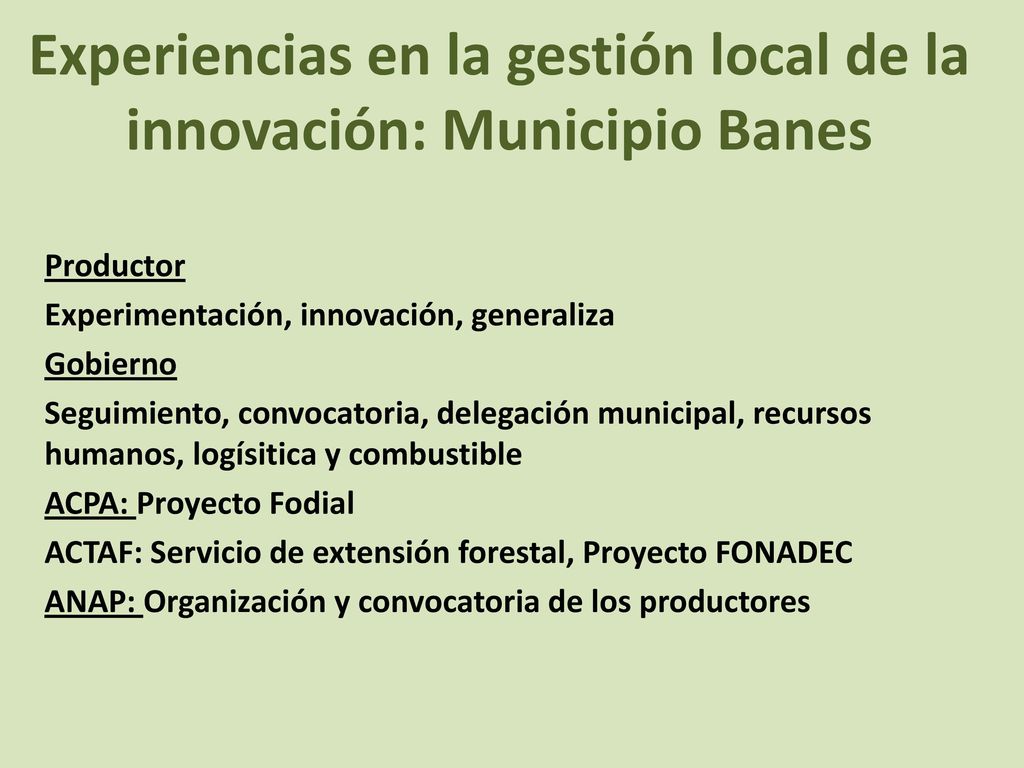 Experiencias en la gestión local de la innovación: Municipio Banes

Productor
Experimentación, innovación, generaliza
Gobierno
Seguimiento, convocatoria, delegación municipal, recursos humanos, logísitica y combustible
ACPA: Proyecto Fodial
ACTAF: Servicio de extensión forestal, Proyecto FONADEC
ANAP: Organización y convocatoria de los productores